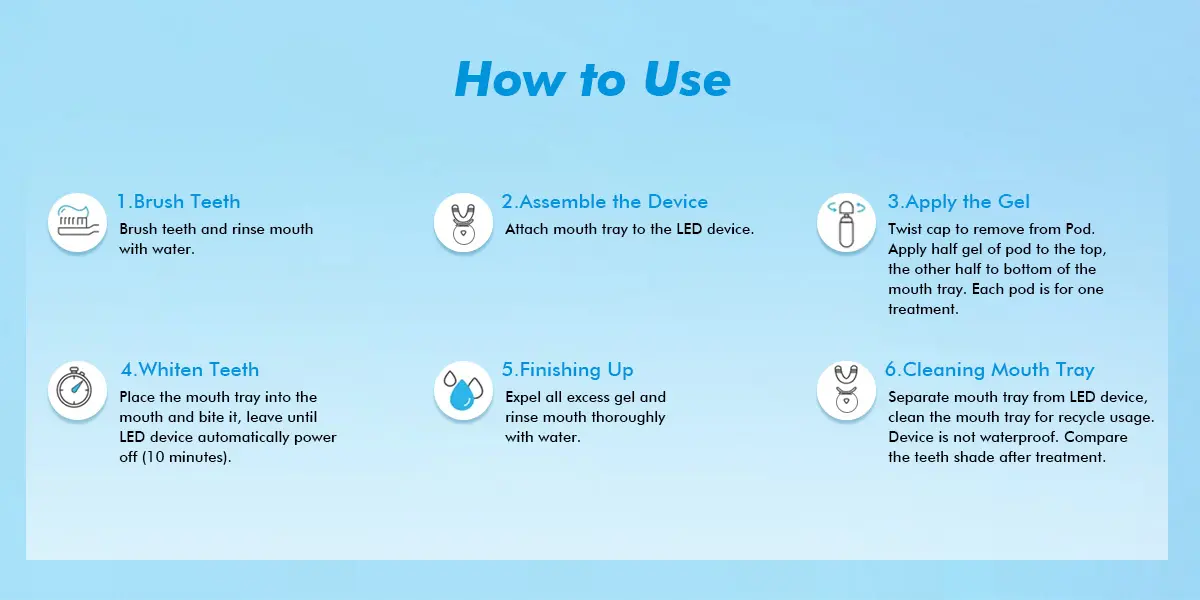 How to Use

1.Brush Teeth
Brush teeth and rinse mouth with water.

2.Assemble the Device
Attach mouth tray to the LED device.

3.Apply the Gel
Twist cap to remove from Pod. Apply half gel of pod to the top, the other half to bottom of the mouth tray. Each pod is for one treatment.

4.Whiten Teeth
Place the mouth tray into the mouth and bite it, leave until LED device automatically power off (10 minutes).

5.Finishing Up
Expel all excess gel and rinse mouth thoroughly with water.

6.Cleaning Mouth Tray
Separate mouth tray from LED device, clean the mouth tray for recycle usage. Device is not waterproof. Compare the teeth shade after treatment.